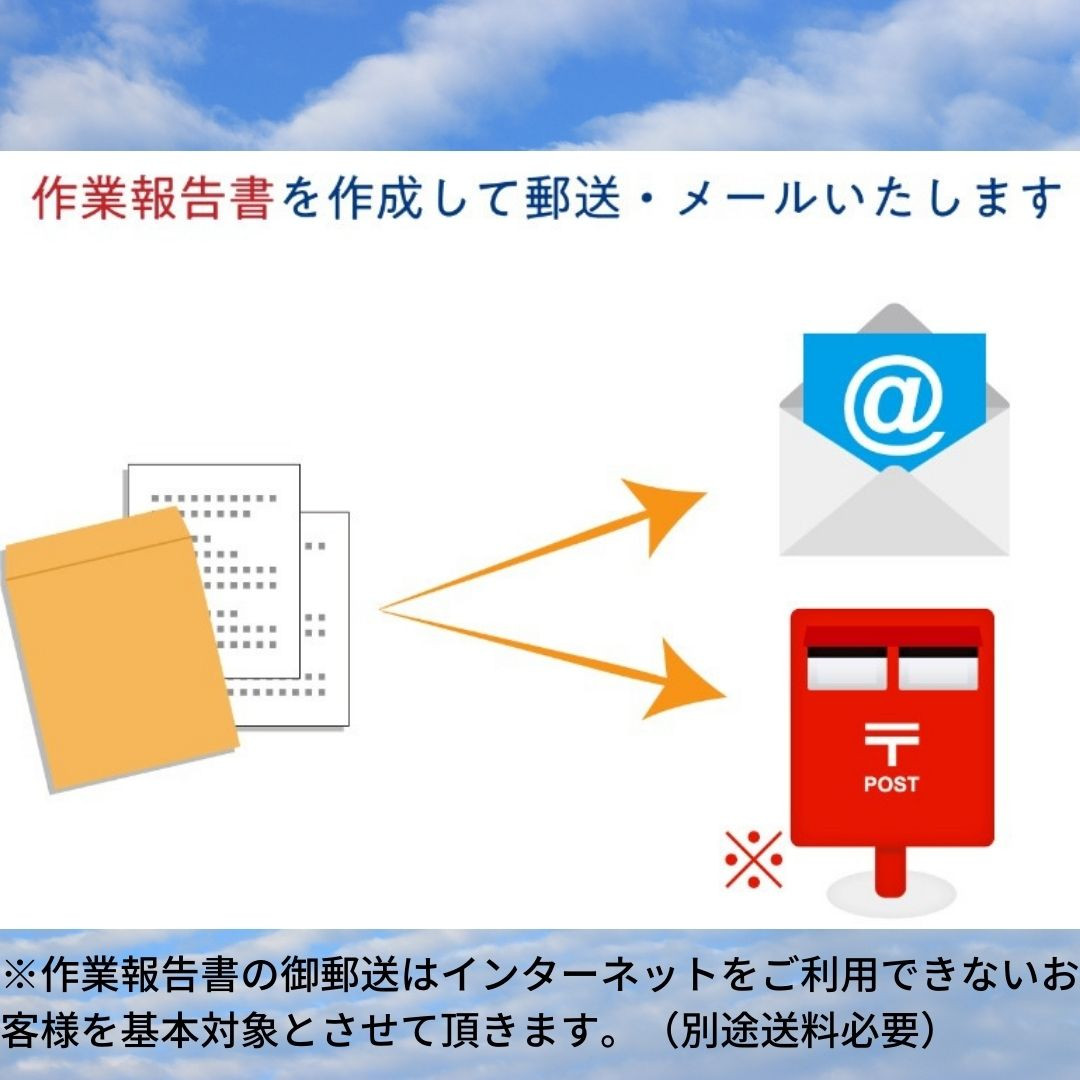 作業報告書を作成して郵送・メールいたします

@

〒
POST

※

※作業報告書の御郵送はインターネットをご利用できないお客様を基本対象とさせて頂きます。（別途送料必要）